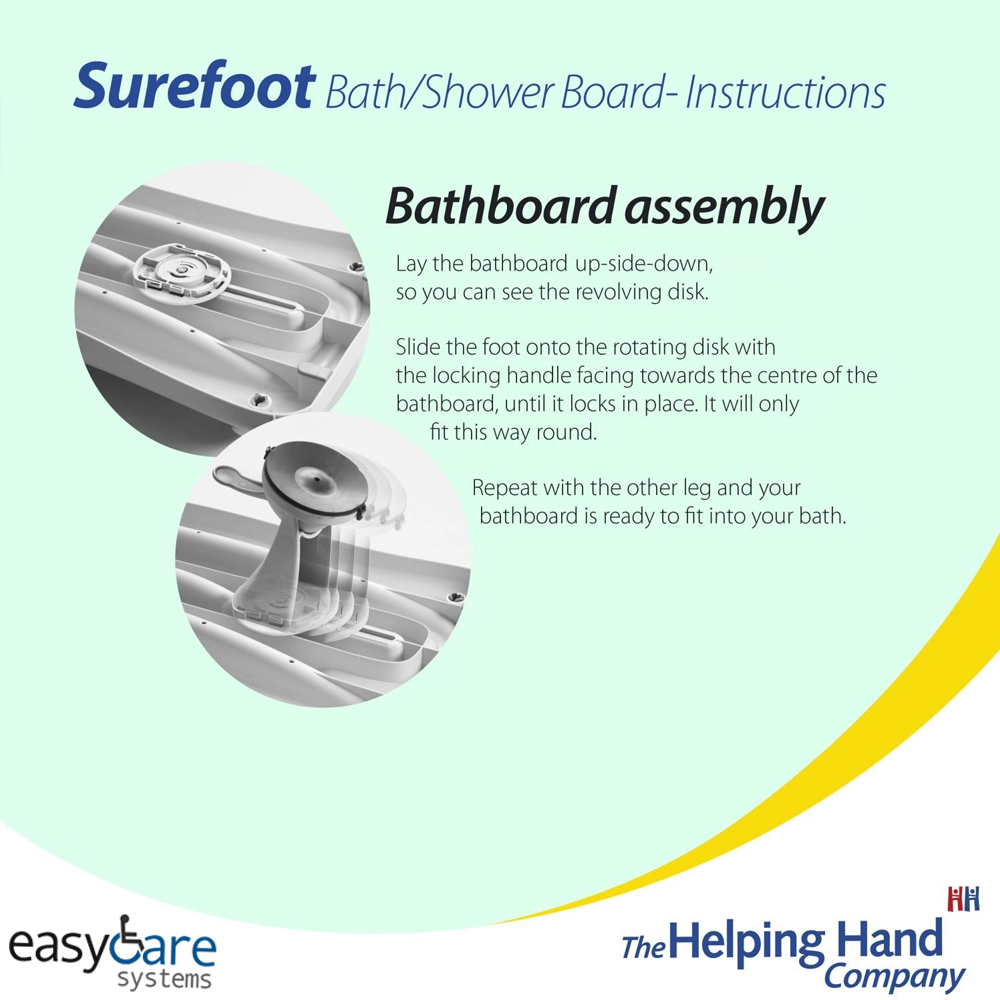 Surefoot Bath/Shower Board- Instructions

Bathboard assembly

Lay the bathboard up-side-down, so you can see the revolving disk.

Slide the foot onto the rotating disk with the locking handle facing towards the centre of the bathboard, until it locks in place. It will only fit this way round.

Repeat with the other leg and your bathboard is ready to fit into your bath.

easycare systems

The Helping Hand Company